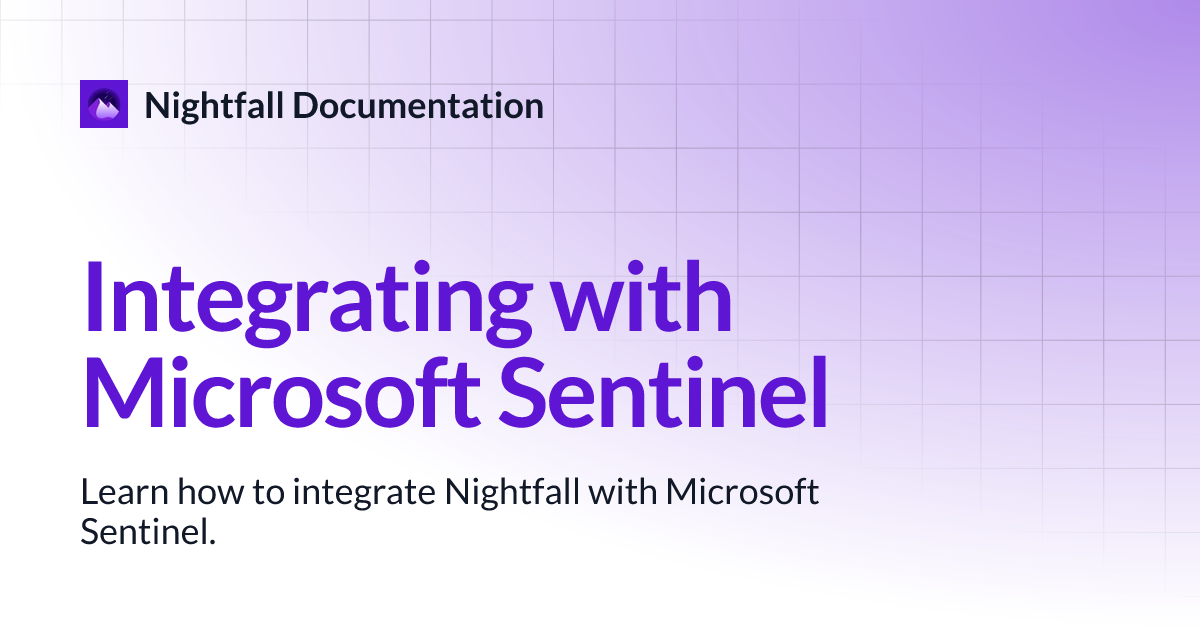 Nightfall Documentation

Integrating with Microsoft Sentinel

Learn how to integrate Nightfall with Microsoft Sentinel.